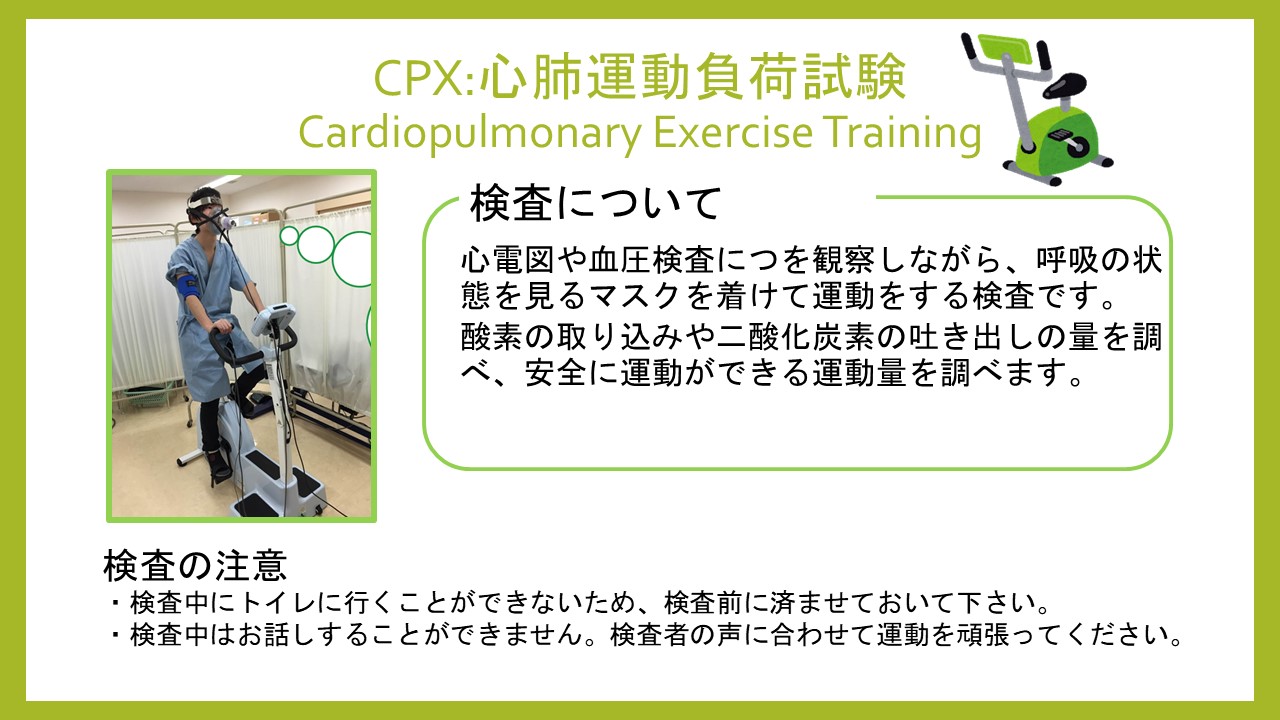 CPX:心肺運動負荷試験
Cardiopulmonary Exercise Training

検査について

心電図や血圧検査につを観察しながら、呼吸の状態を見るマスクを着けて運動をする検査です。
酸素の取り込みや二酸化炭素の吐き出しの量を調べ、安全に運動ができる運動量を調べます。

検査の注意
・検査中にトイレに行くことができないため、検査前に済ませておいて下さい。
・検査中はお話しすることができません。検査者の声に合わせて運動を頑張ってください。